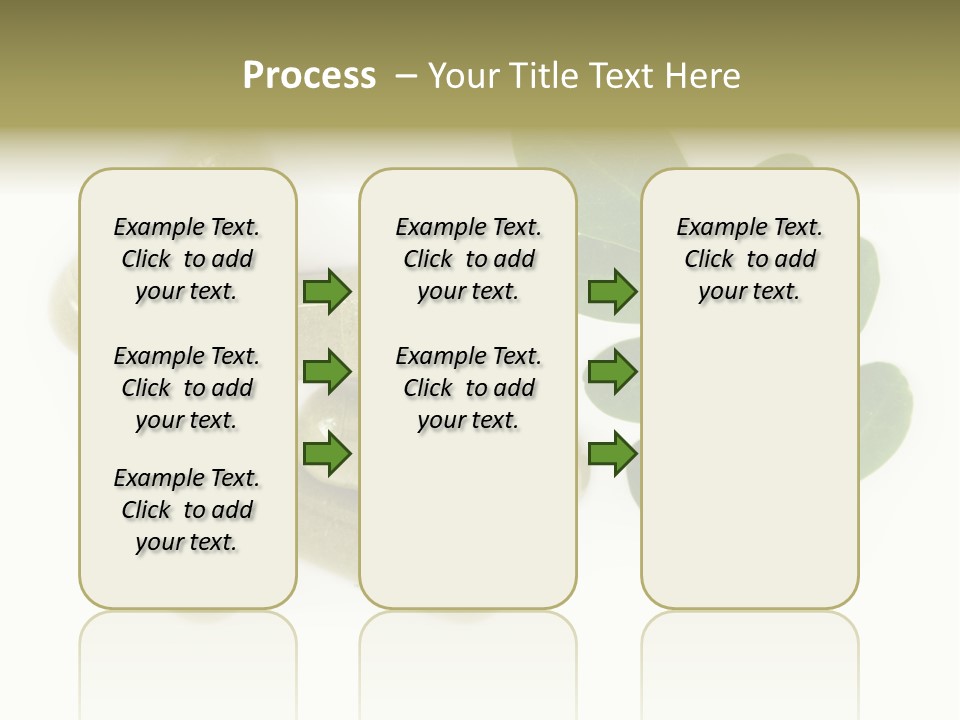 Process – Your Title Text Here

Example Text. Click to add your text.

Example Text. Click to add your text.

Example Text. Click to add your text.

Example Text. Click to add your text.

Example Text. Click to add your text.

Example Text. Click to add your text.